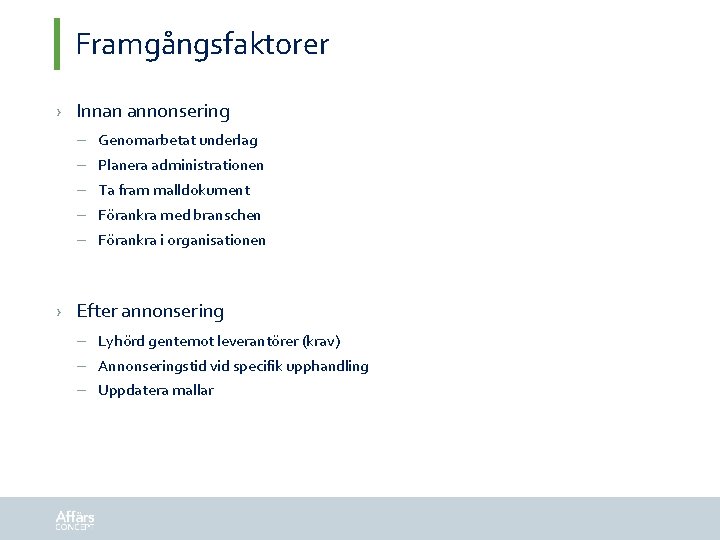 Framgångsfaktorer

› Innan annonsering
– Genomarbetat underlag
– Planera administrationen
– Ta fram malldokument
– Förankra med branschen
– Förankra i organisationen

› Efter annonsering
– Lyhörd gentemot leverantörer (krav)
– Annonseringstid vid specifik upphandling
– Uppdatera mallar

Affärs CONCEPT